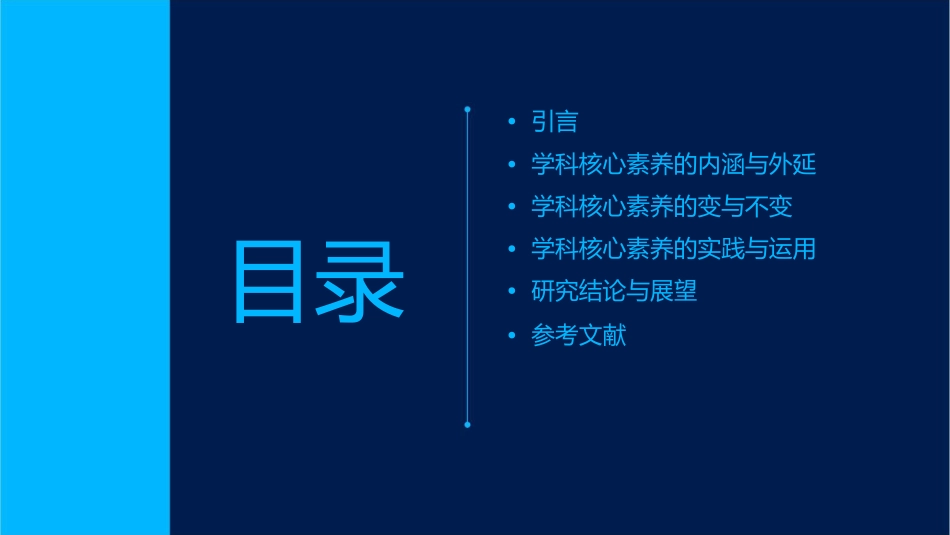 目录

• 引言
• 学科核心素养的内涵与外延
• 学科核心素养的变与不变
• 学科核心素养的实践与运用
• 研究结论与展望
• 参考文献